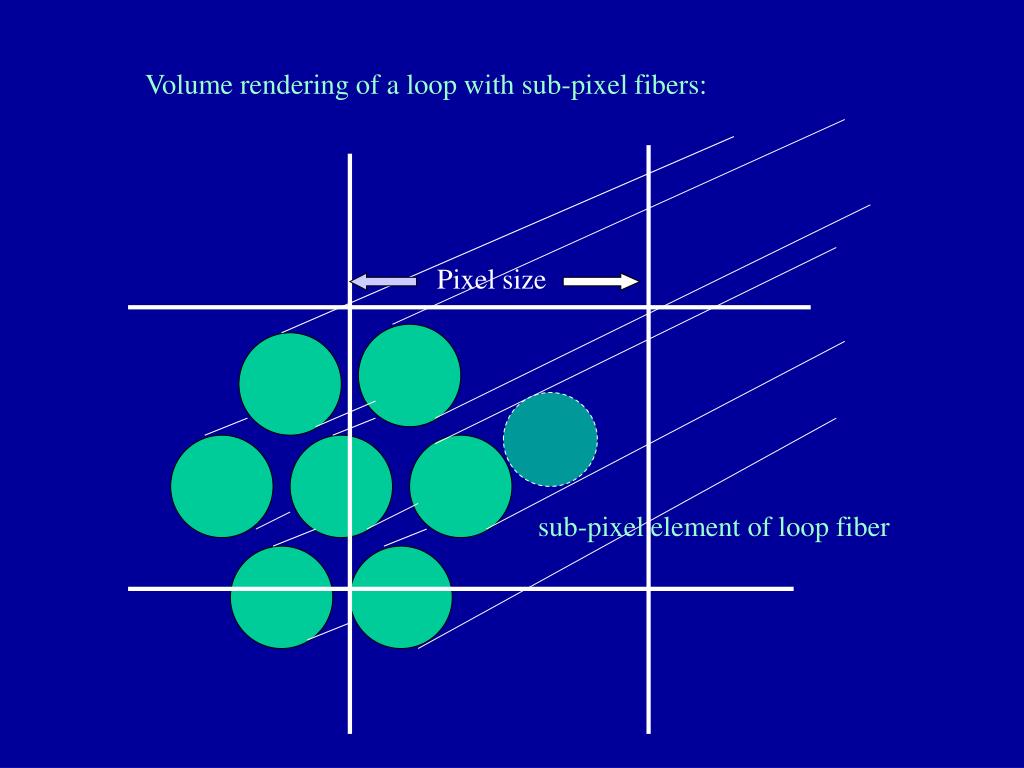 Volume rendering of a loop with sub-pixel fibers:

Pixel size

sub-pixel element of loop fiber